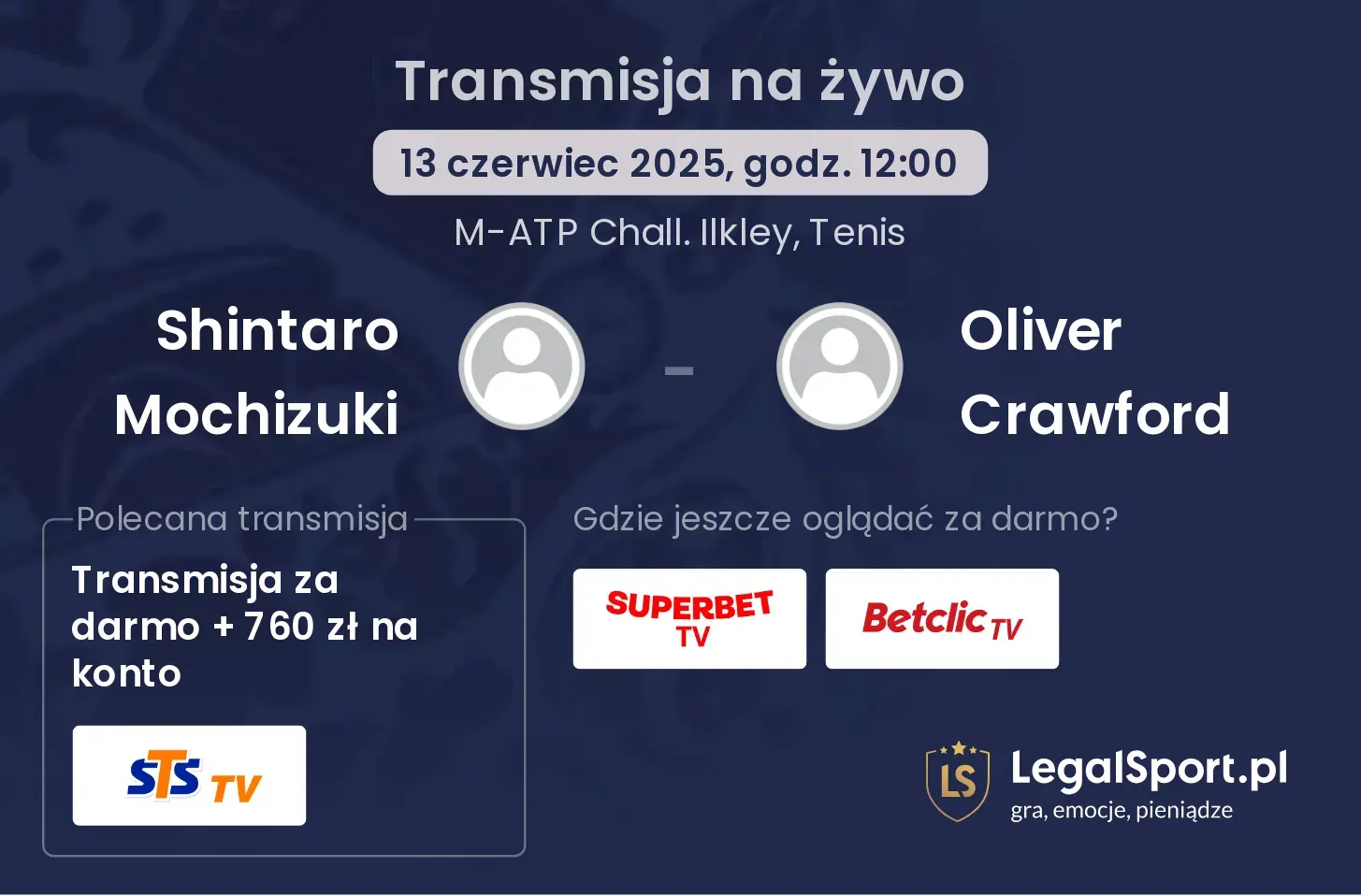 Transmisja na żywo

13 czerwiec 2025, godz. 12:00

M-ATP Chall. Ilkley, Tenis

Shintaro Mochizuki

-

Oliver Crawford

Polecana transmisja

Transmisja za darmo + 760 zł na konto

STS TV

Gdzie jeszcze oglądać za darmo?

SUPERBET TV

Betclic TV

LS

LegalSport.pl
gra, emocje, pieniądze